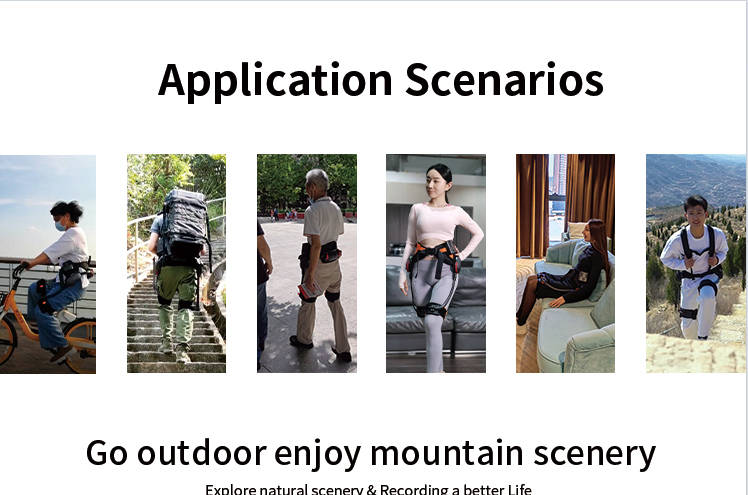 Application Scenarios

Go outdoor enjoy mountain scenery

Explore natural scenery & Recording a better Life